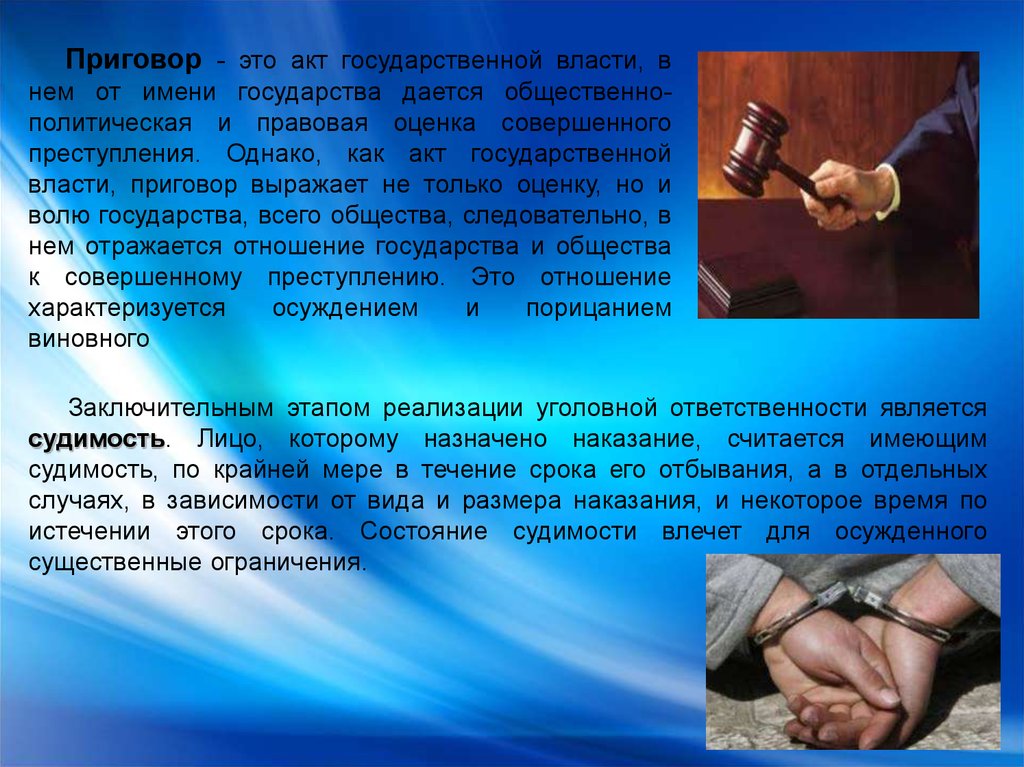 Приговор - это акт государственной власти, в нем от имени государства дается общественно-политическая и правовая оценка совершенного преступления. Однако, как акт государственной власти, приговор выражает не только оценку, но и волю государства, всего общества, следовательно, в нем отражается отношение государства и общества к совершенному преступлению. Это отношение характеризуется осуждением и порицанием виновного

Заключительным этапом реализации уголовной ответственности является судимость. Лицо, которому назначено наказание, считается имеющим судимость, по крайней мере в течение срока его отбывания, а в отдельных случаях, в зависимости от вида и размера наказания, и некоторое время по истечении этого срока. Состояние судимости влечет для осужденного существенные ограничения.